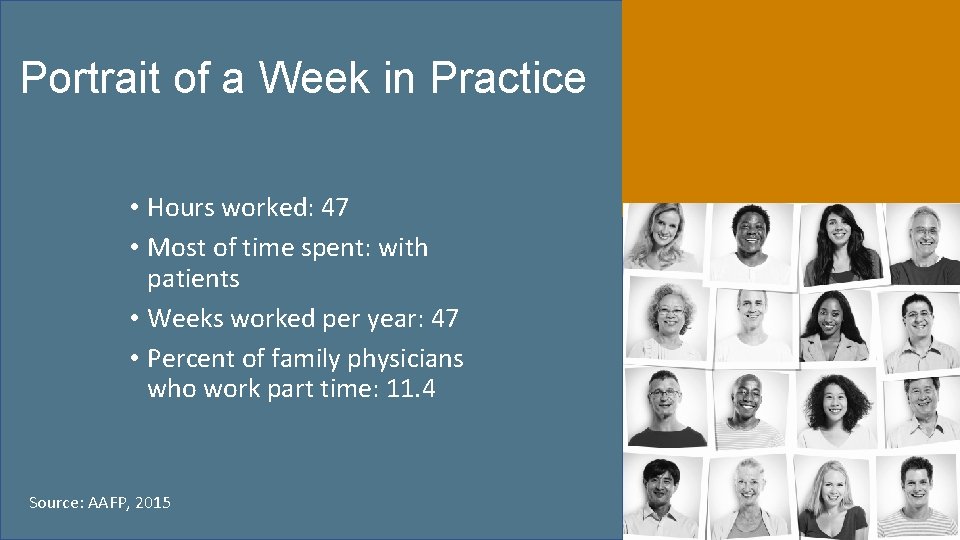 Portrait of a Week in Practice

• Hours worked: 47
• Most of time spent: with patients
• Weeks worked per year: 47
• Percent of family physicians who work part time: 11.4

Source: AAFP, 2015